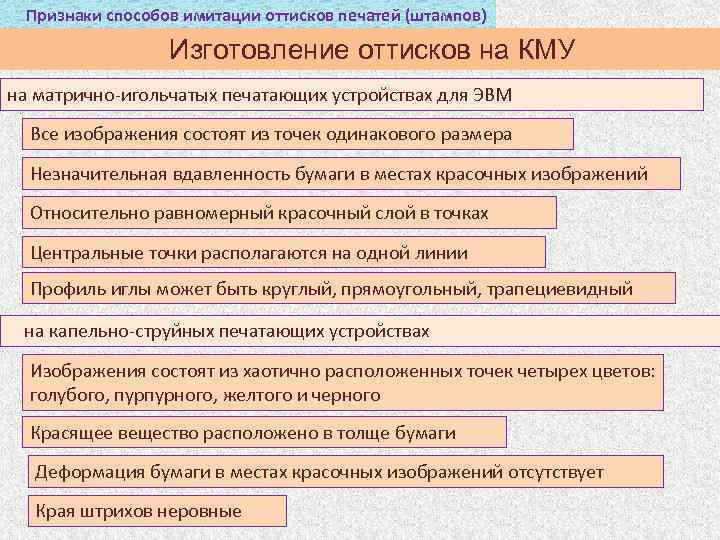 Признаки способов имитации оттисков печатей (штампов)

Изготовление оттисков на КМУ

на матрично-игольчатых печатающих устройствах для ЭВМ

Все изображения состоят из точек одинакового размера

Незначительная вдавленность бумаги в местах красочных изображений

Относительно равномерный красочный слой в точках

Центральные точки располагаются на одной линии

Профиль иглы может быть круглый, прямоугольный, трапециевидный

на капельно-струйных печатающих устройствах

Изображения состоят из хаотично расположенных точек четырех цветов: голубого, пурпурного, желтого и черного

Красящее вещество расположено в толще бумаги

Деформация бумаги в местах красочных изображений отсутствует

Края штрихов неровные